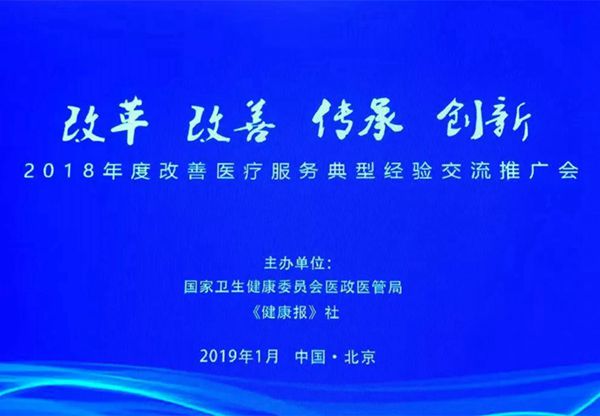 改革 改善 传承 创新
2018年度改善医疗服务典型经验交流推广会

主办单位:
国家卫生健康委员会医政医管局
《健康报》社

2019年1月 中国·北京